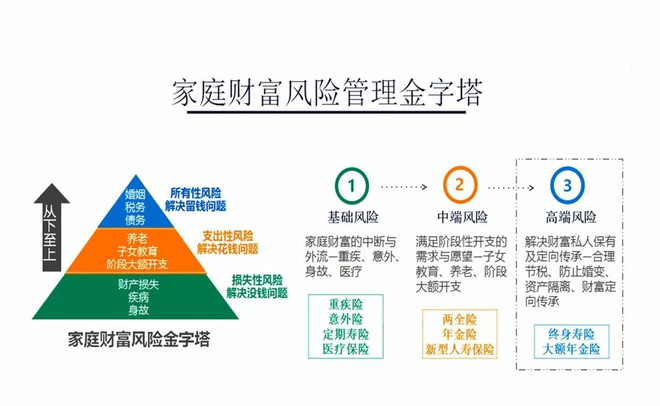 家庭财富风险管理金字塔

从下至上

婚姻
税务
债务

所有性风险
解决留钱问题

养老
子女教育
阶段大额开支

支出性风险
解决花钱问题

财产损失
疾病
身故

损失性风险
解决没钱问题

家庭财富风险金字塔

1
基础风险
家庭财富的中断与外流—重疾、意外、身故、医疗

重疾险
意外险
定期寿险
医疗保险

2
中端风险
满足阶段性开支的需求与愿望—子女教育、养老、阶段大额开支

两全险
年金险
新型人寿保险

3
高端风险
解决财富私人保有及定向传承—合理节税、防止婚变、资产隔离、财富定向传承

终身寿险
大额年金险